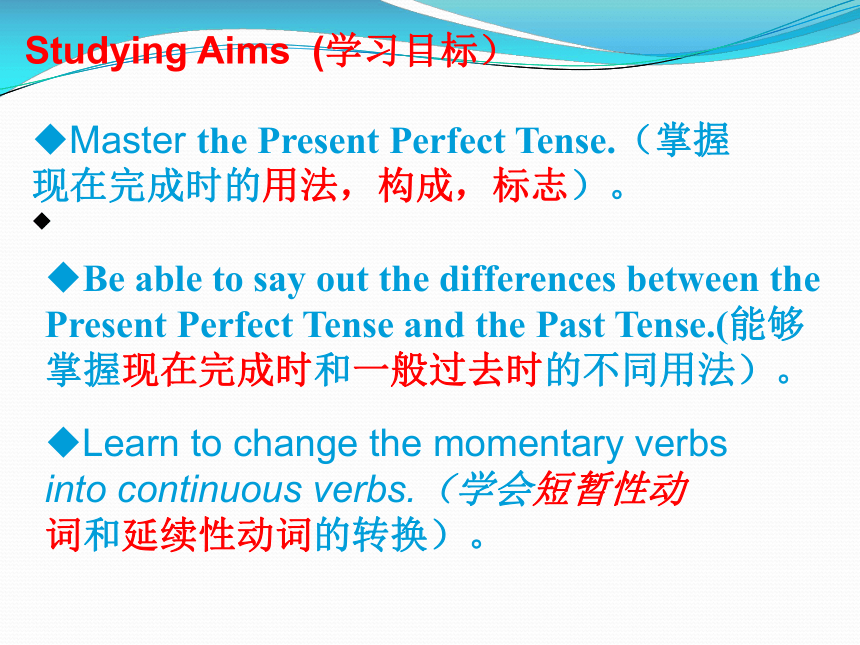 Studying Aims (学习目标）

◆Master the Present Perfect Tense.（掌握现在完成时的用法，构成，标志）。

◆

◆Be able to say out the differences between the Present Perfect Tense and the Past Tense.(能够掌握现在完成时和一般过去时的不同用法）。

◆Learn to change the momentary verbs into continuous verbs.（学会短暂性动词和延续性动词的转换）。